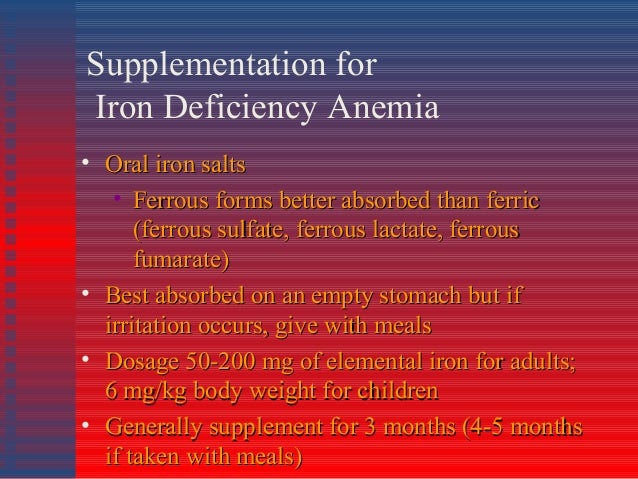 Supplementation for
Iron Deficiency Anemia

• Oral iron salts
  • Ferrous forms better absorbed than ferric (ferrous sulfate, ferrous lactate, ferrous fumarate)
• Best absorbed on an empty stomach but if irritation occurs, give with meals
• Dosage 50-200 mg of elemental iron for adults; 6 mg/kg body weight for children
• Generally supplement for 3 months (4-5 months if taken with meals)